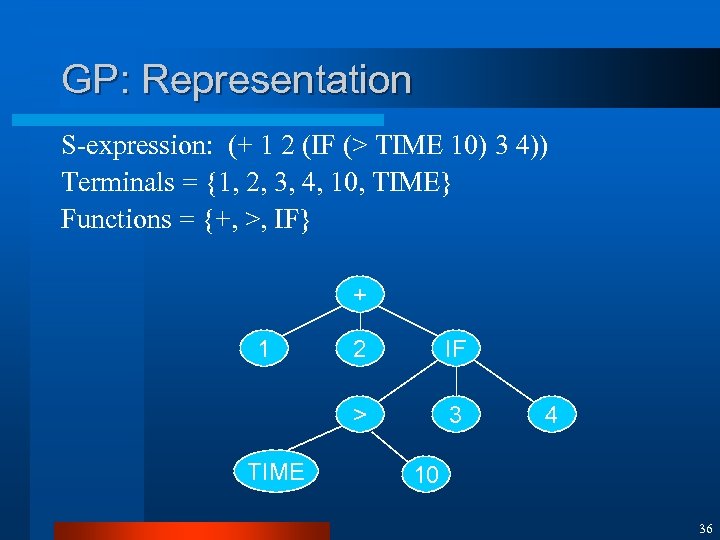 GP: Representation

S-expression: (+ 1 2 (IF (> TIME 10) 3 4))

Terminals = {1, 2, 3, 4, 10, TIME}

Functions = {+, >, IF}

+

1

2

IF

>

3

4

TIME

10

36